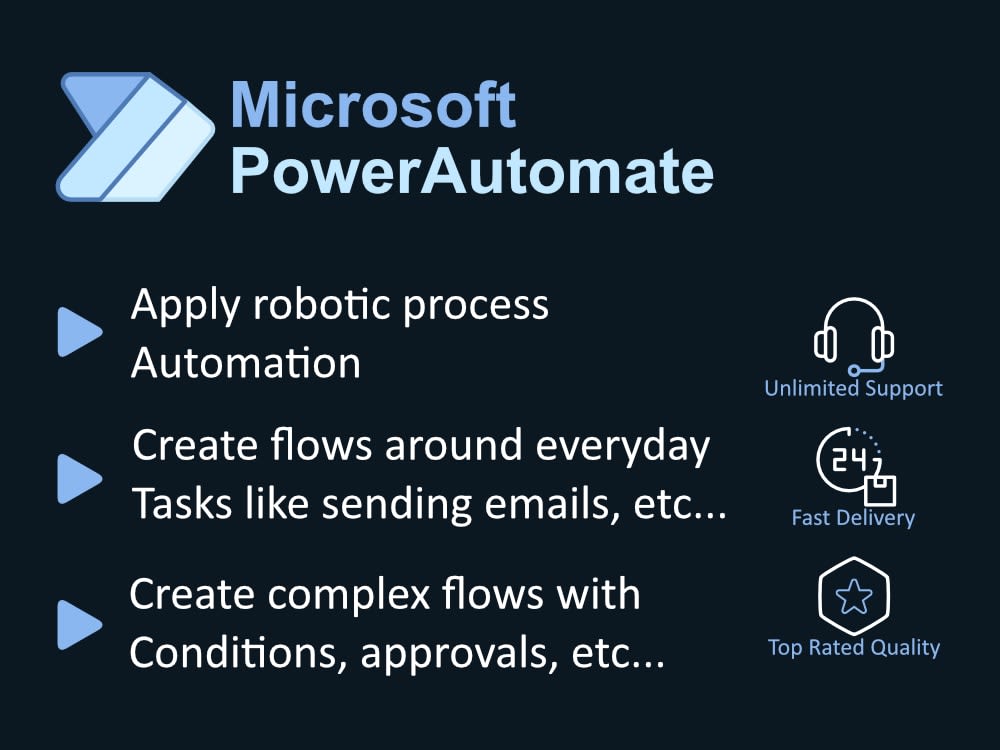 Microsoft PowerAutomate

Apply robotic process Automation

Create flows around everyday Tasks like sending emails, etc...

Create complex flows with Conditions, approvals, etc...

Unlimited Support

24/7

Fast Delivery

Top Rated Quality